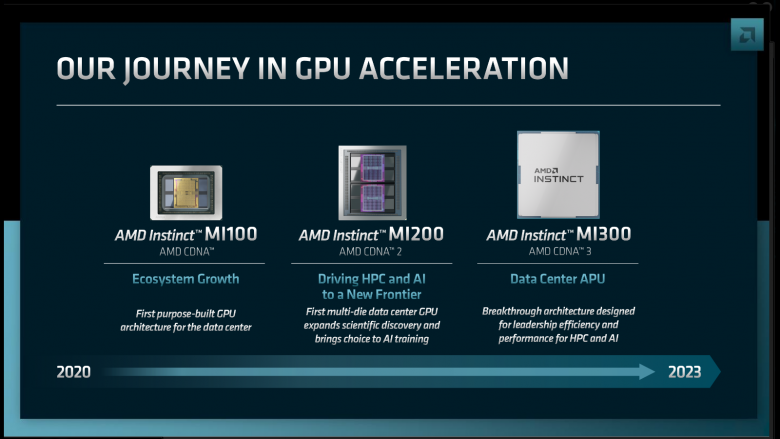 OUR JOURNEY IN GPU ACCELERATION

AMD Instinct™ MI100
AMD CDNA™

Ecosystem Growth

First purpose-built GPU architecture for the data center

AMD Instinct™ MI200
AMD CDNA™ 2

Driving HPC and AI to a New Frontier

First multi-die data center GPU expands scientific discovery and brings choice to AI training

AMD
INSTINCT

AMD Instinct™ MI300
AMD CDNA™ 3

Data Center APU

Breakthrough architecture designed for leadership efficiency and performance for HPC and AI

2020

2023